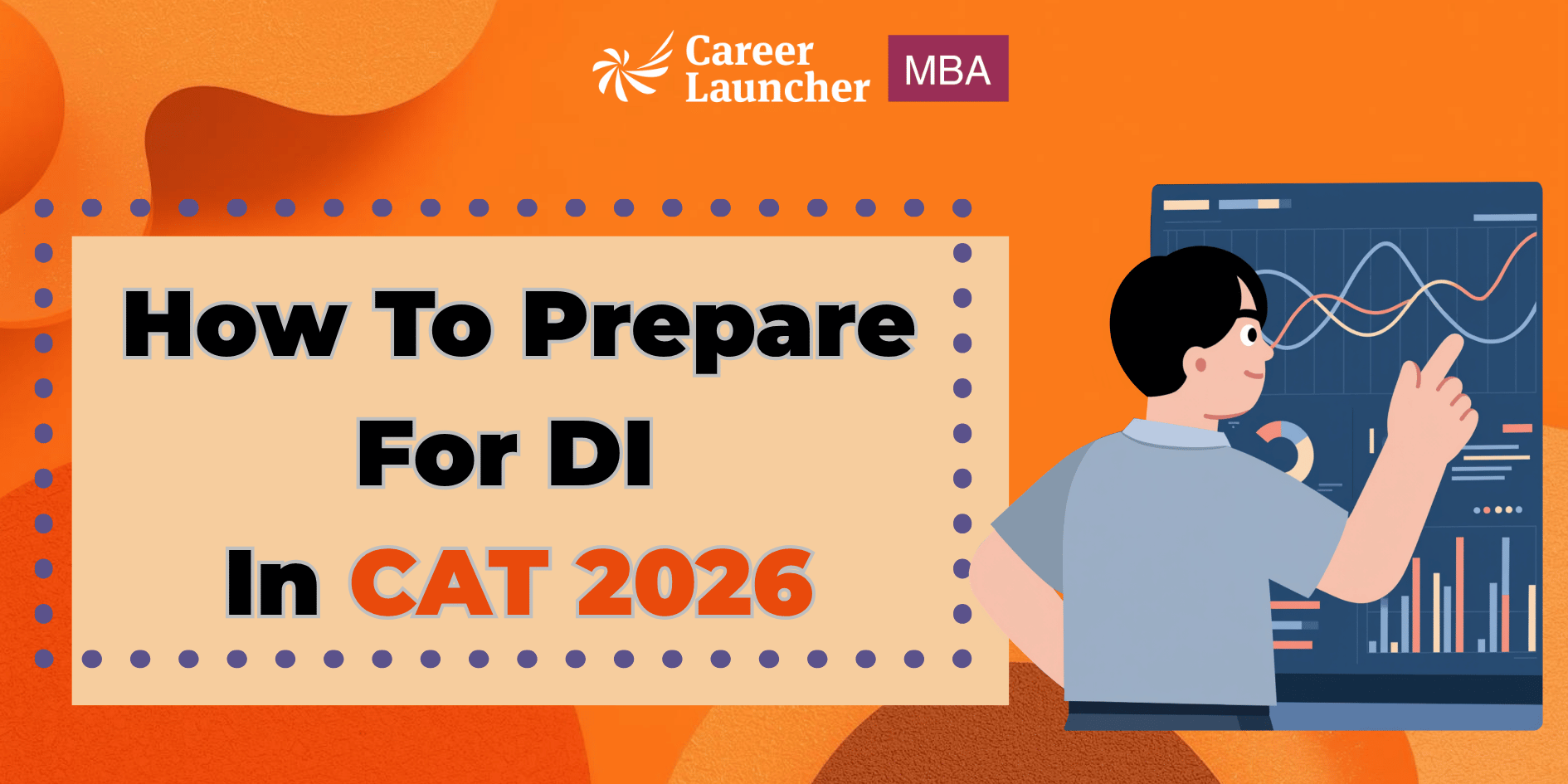 Career Launcher MBA

How To Prepare For DI In CAT 2026